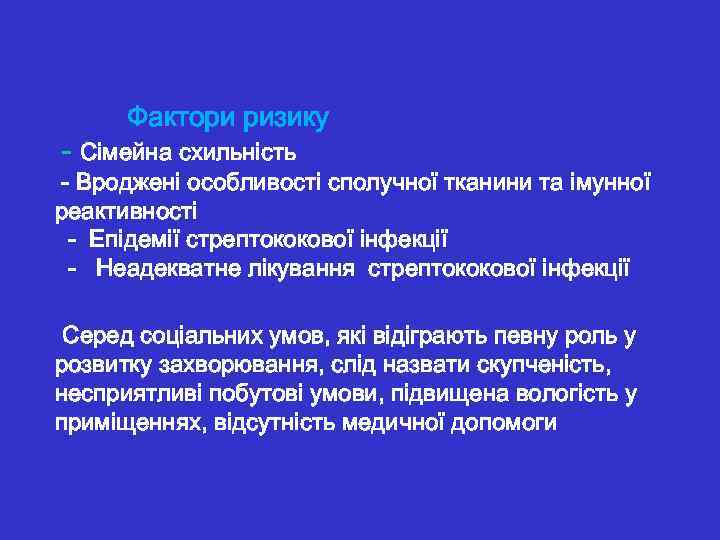 Фактори ризику

- Сімейна схильність
- Вроджені особливості сполучної тканини та імунної реактивності
- Епідемії стрептококової інфекції
- Неадекватне лікування стрептококової інфекції

Серед соціальних умов, які відіграють певну роль у розвитку захворювання, слід назвати скупченість, несприятливі побутові умови, підвищена вологість у приміщеннях, відсутність медичної допомоги